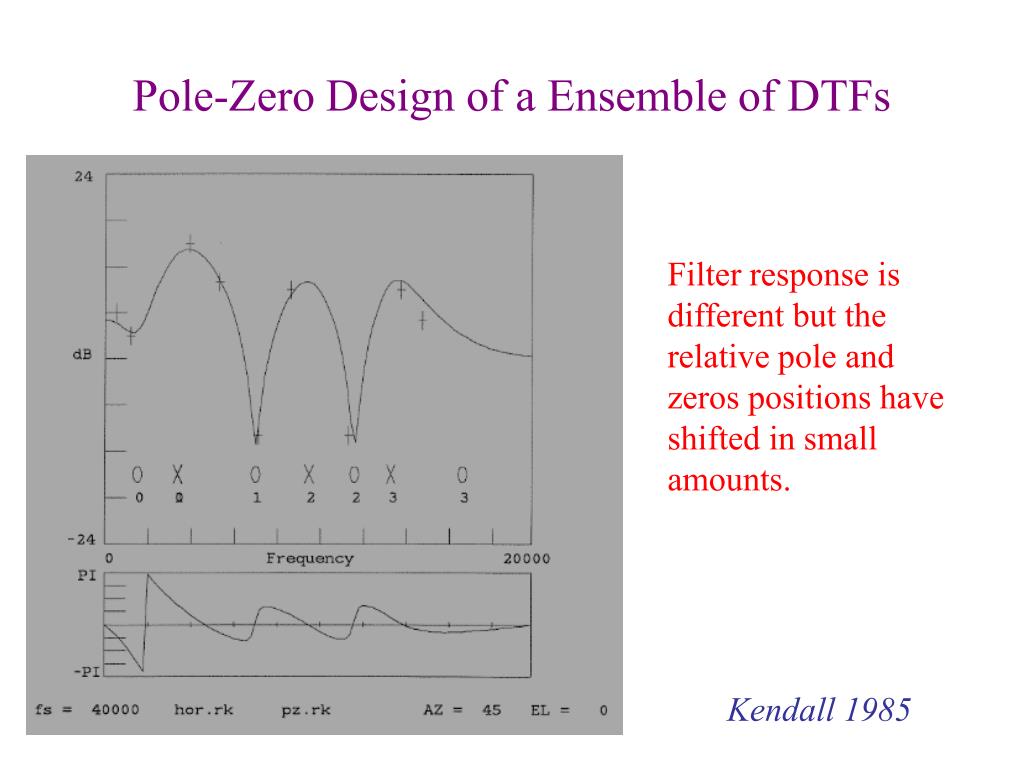 Pole-Zero Design of a Ensemble of DTFs

24

dB

-24

O X O X O X O
0 0 1 2 2 3 3

0 Frequency 20000

PI

-PI

fs = 40000 hor.rk pz.rk AZ = 45 EL = 0

Filter response is different but the relative pole and zeros positions have shifted in small amounts.

Kendall 1985